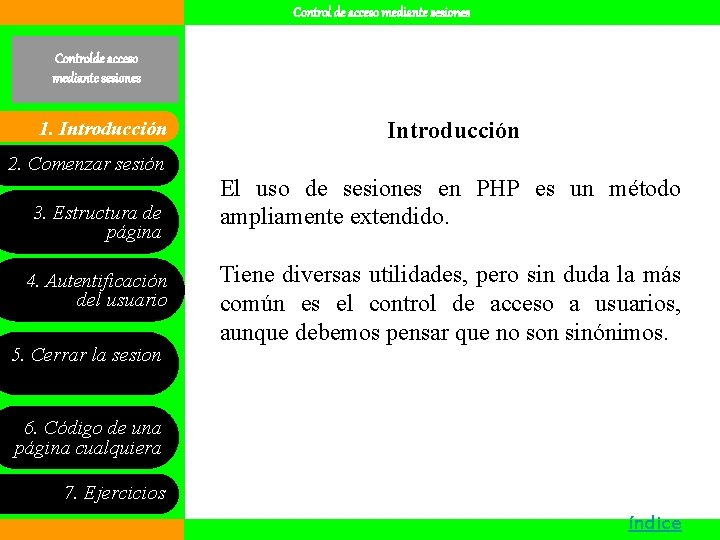 Control de acceso mediante sesiones

Controlde acceso mediante sesiones

1. Introducción

2. Comenzar sesión

3. Estructura de página

4. Autentificación del usuario

5. Cerrar la sesion

6. Código de una página cualquiera

7. Ejercicios

Introducción

El uso de sesiones en PHP es un método ampliamente extendido.

Tiene diversas utilidades, pero sin duda la más común es el control de acceso a usuarios, aunque debemos pensar que no son sinónimos.

índice